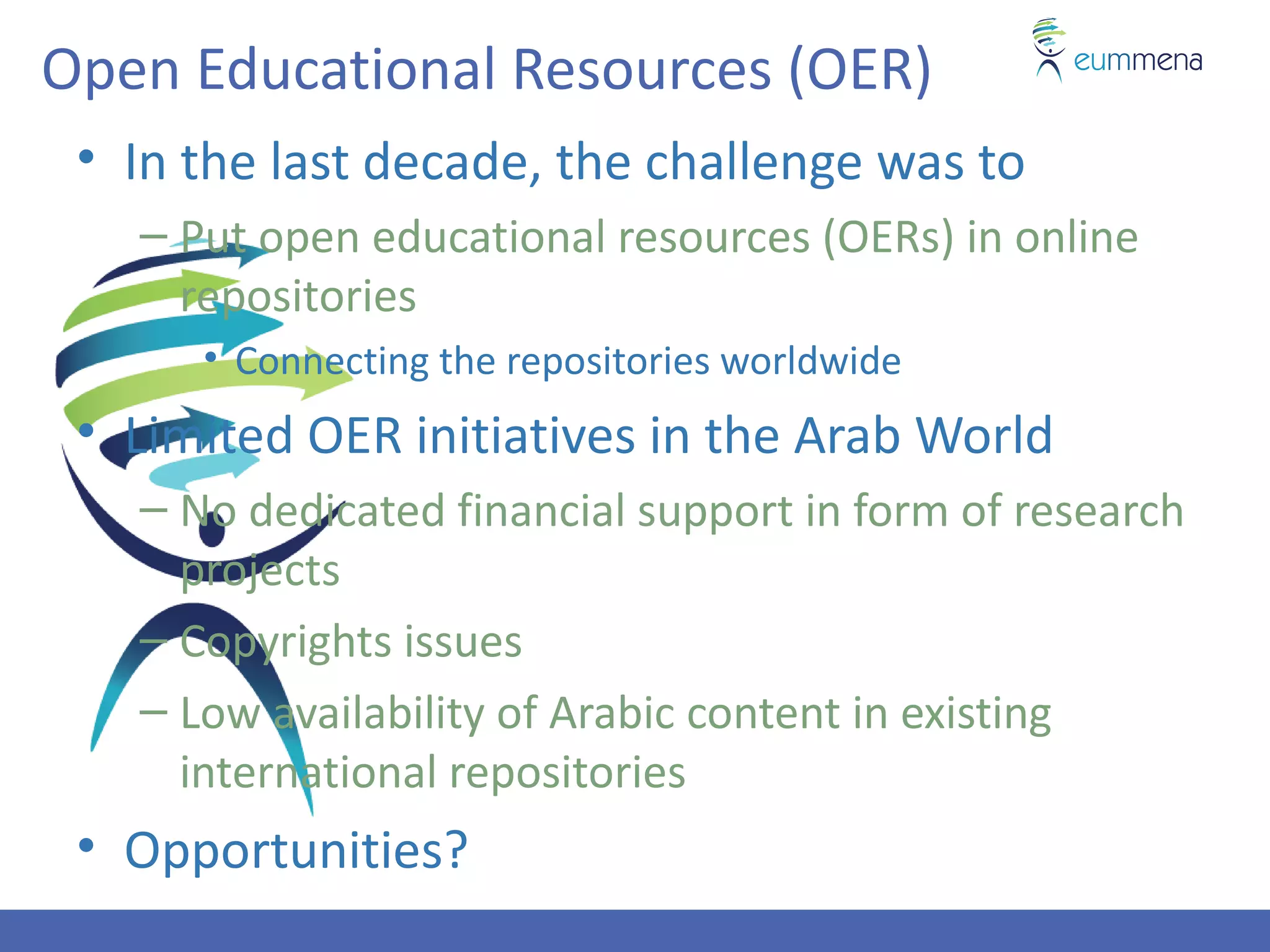 Open Educational Resources (OER)

eummena

• In the last decade, the challenge was to
– Put open educational resources (OERs) in online repositories
• Connecting the repositories worldwide

• Limited OER initiatives in the Arab World
– No dedicated financial support in form of research projects
– Copyrights issues
– Low availability of Arabic content in existing international repositories

• Opportunities?